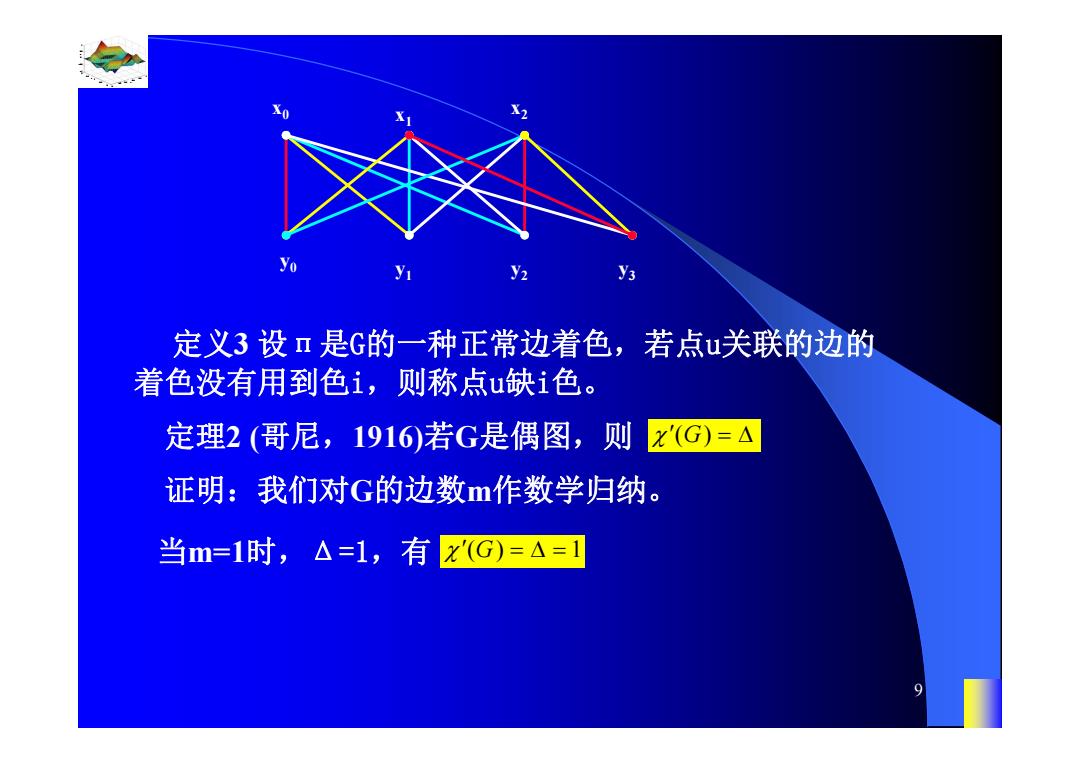 $x_0$ $x_1$ $x_2$

$y_0$ $y_1$ $y_2$ $y_3$

定义3 设π是G的一种正常边着色，若点u关联的边的着色没有用到色i，则称点u缺i色。

定理2 (哥尼，1916)若G是偶图，则 $\chi'(G)=\Delta$

证明：我们对G的边数m作数学归纳。

当m=1时，Δ=1，有 $\chi'(G)=\Delta=1$

9